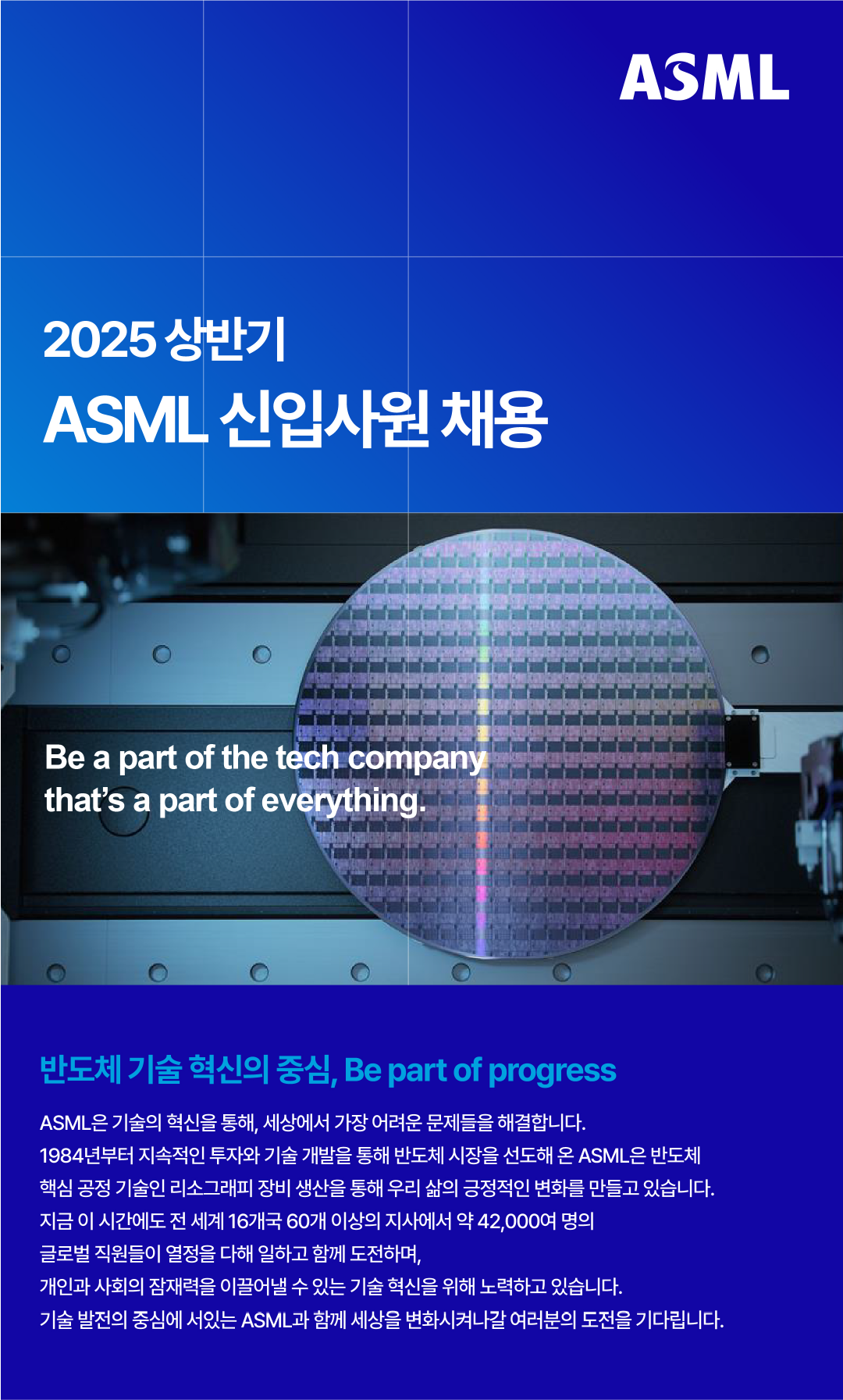 ASML

2025 상반기
ASML 신입사원 채용

Be a part of the tech company that's a part of everything.

반도체 기술 혁신의 중심, Be part of progress

ASML은 기술의 혁신을 통해, 세상에서 가장 어려운 문제들을 해결합니다.
1984년부터 지속적인 투자와 기술 개발을 통해 반도체 시장을 선도해 온 ASML은 반도체 핵심 공정 기술인 리소그래피 장비 생산을 통해 우리 삶의 긍정적인 변화를 만들고 있습니다.
지금 이 시간에도 전 세계 16개국 60개 이상의 지사에서 약 42,000여 명의 글로벌 직원들이 열정을 다해 일하고 함께 도전하며,
개인과 사회의 잠재력을 이끌어낼 수 있는 기술 혁신을 위해 노력하고 있습니다.
기술 발전의 중심에 서있는 ASML과 함께 세상을 변화시켜나갈 여러분의 도전을 기다립니다.